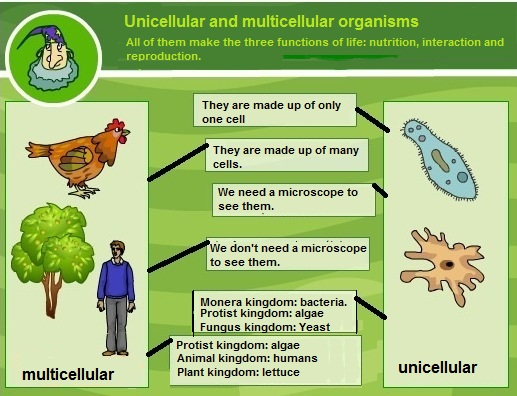 Unicellular and multicellular organisms

All of them make the three functions of life: nutrition, interaction and reproduction.

They are made up of only one cell

They are made up of many cells.

We need a microscope to see them.

We don't need a microscope to see them.

Monera kingdom: bacteria.
Protist kingdom: algae
Fungus kingdom: Yeast

Protist kingdom: algae
Animal kingdom: humans
Plant kingdom: lettuce

multicellular

unicellular